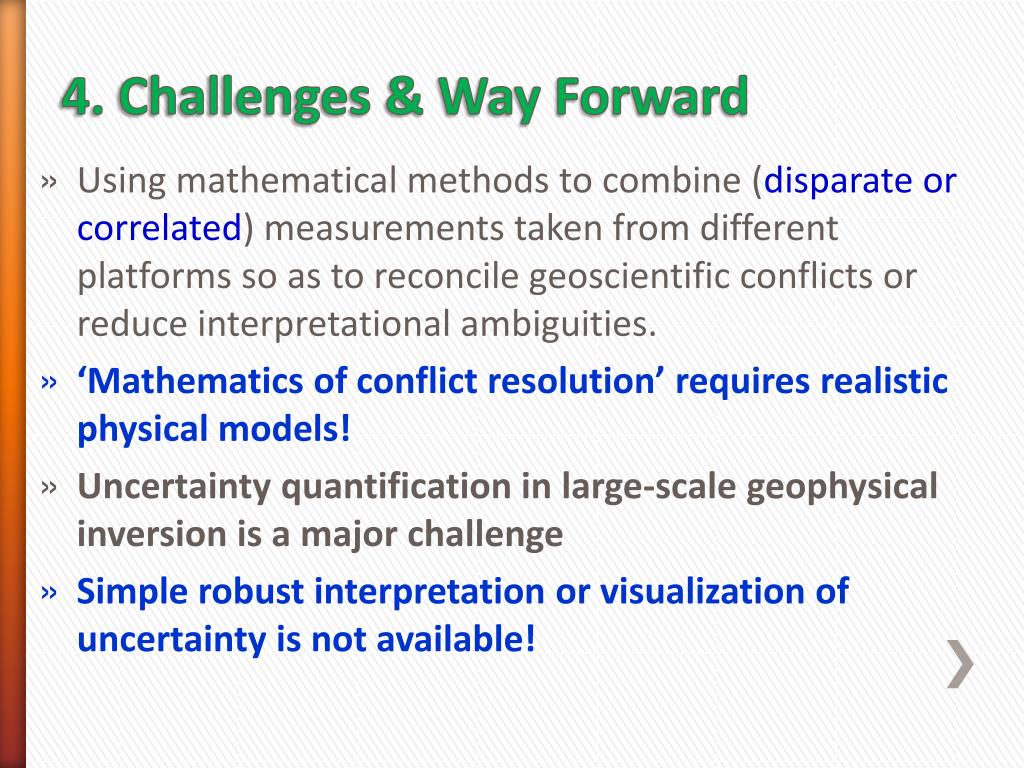 4. Challenges & Way Forward

» Using mathematical methods to combine (disparate or correlated) measurements taken from different platforms so as to reconcile geoscientific conflicts or reduce interpretational ambiguities.

» ‘Mathematics of conflict resolution’ requires realistic physical models!

» Uncertainty quantification in large-scale geophysical inversion is a major challenge

» Simple robust interpretation or visualization of uncertainty is not available!